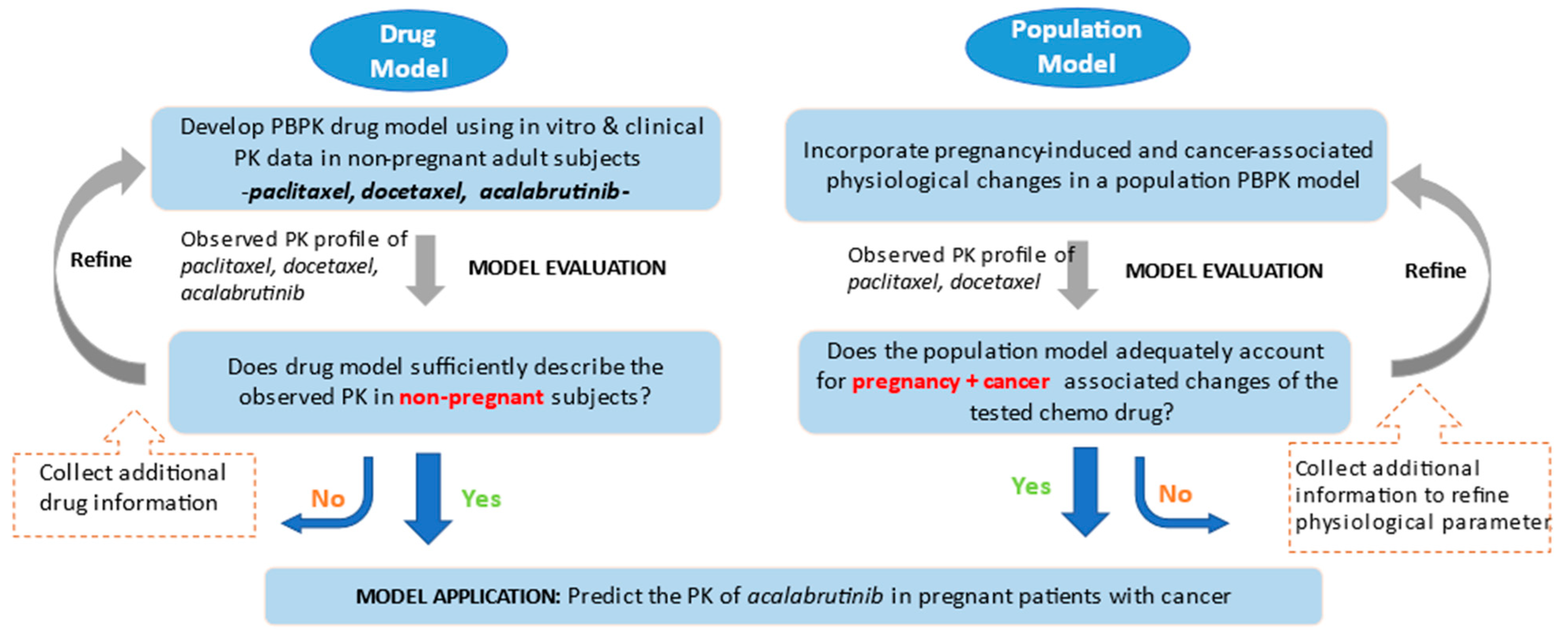 Drug Model

Develop PBPK drug model using in vitro & clinical PK data in non-pregnant adult subjects
-paclitaxel, docetaxel, acalabrutinib-

Refine

Observed PK profile of paclitaxel, docetaxel, acalabrutinib

MODEL EVALUATION

Does drug model sufficiently describe the observed PK in non-pregnant subjects?

Collect additional drug information

No

Yes

Population Model

Incorporate pregnancy-induced and cancer-associated physiological changes in a population PBPK model

Observed PK profile of paclitaxel, docetaxel

MODEL EVALUATION

Refine

Does the population model adequately account for pregnancy + cancer associated changes of the tested chemo drug?

Yes

No

Collect additional information to refine physiological parameter

MODEL APPLICATION: Predict the PK of acalabrutinib in pregnant patients with cancer